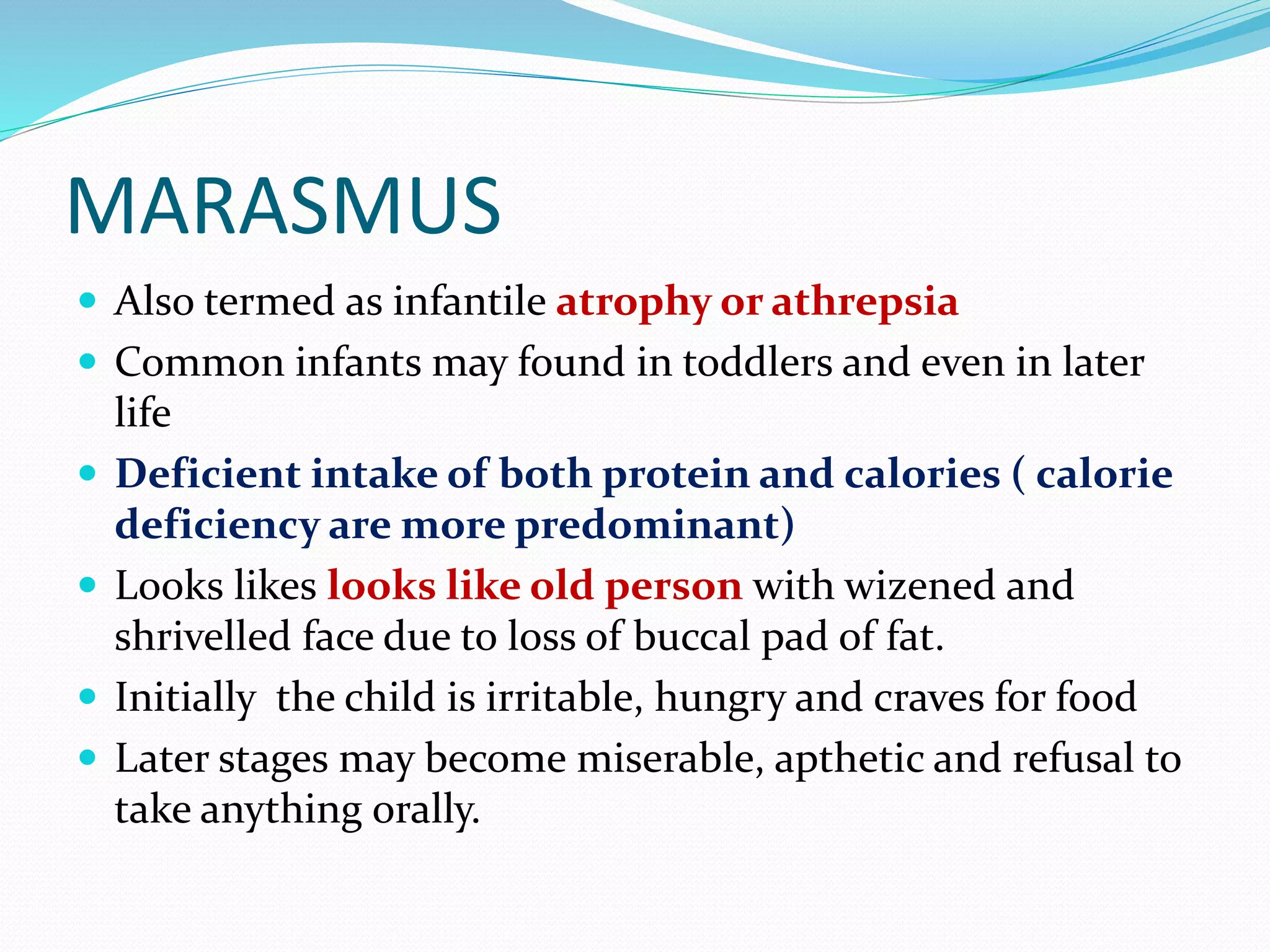 MARASMUS

- Also termed as infantile atrophy or athrepsia
- Common infants may found in toddlers and even in later life
- Deficient intake of both protein and calories ( calorie deficiency are more predominant)
- Looks likes looks like old person with wizened and shrivelled face due to loss of buccal pad of fat.
- Initially  the child is irritable, hungry and craves for food
- Later stages may become miserable, apthetic and refusal to take anything orally.